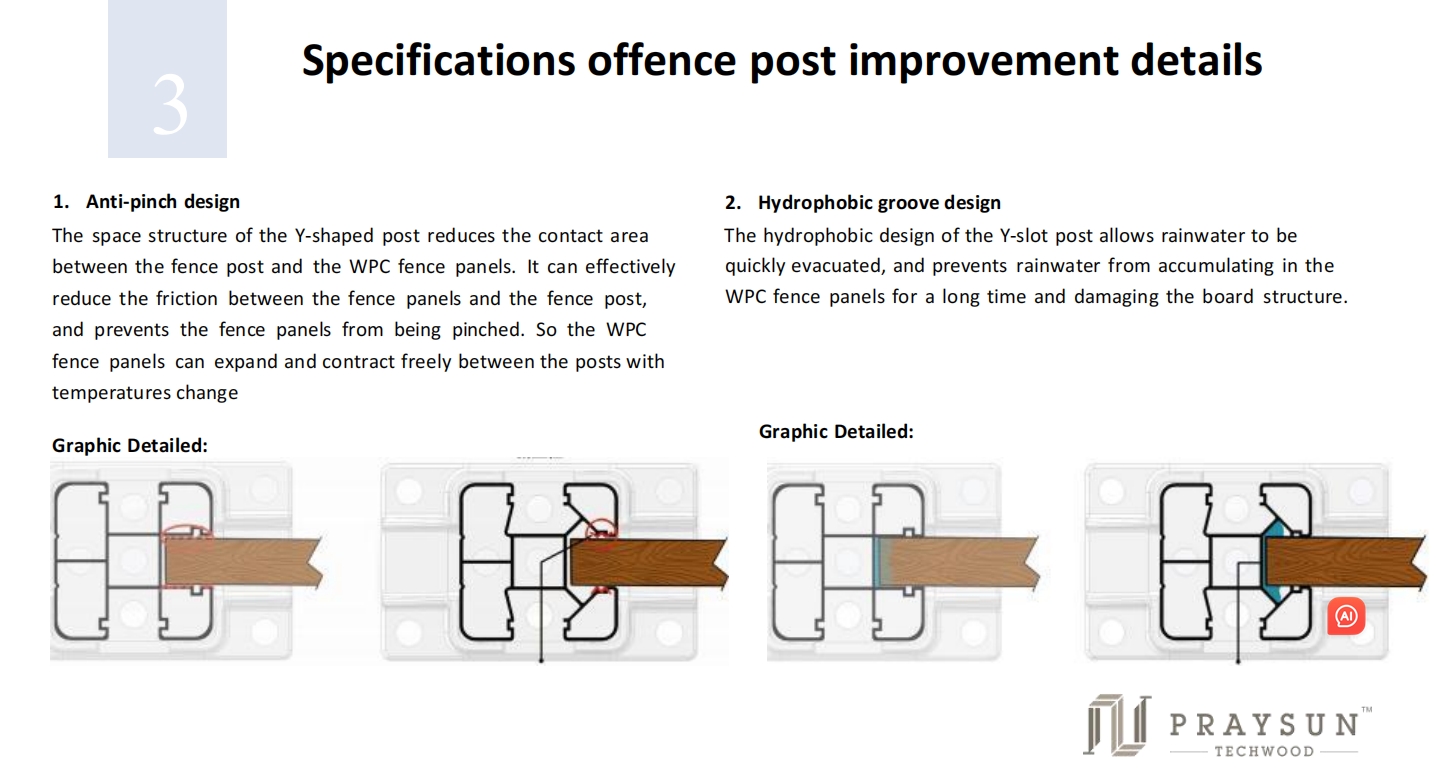 3

Specifications offence post improvement details

1. Anti-pinch design

The space structure of the Y-shaped post reduces the contact area between the fence post and the WPC fence panels. It can effectively reduce the friction between the fence panels and the fence post, and prevents the fence panels from being pinched. So the WPC fence panels can expand and contract freely between the posts with temperatures change

Graphic Detailed:

2. Hydrophobic groove design

The hydrophobic design of the Y-slot post allows rainwater to be quickly evacuated, and prevents rainwater from accumulating in the WPC fence panels for a long time and damaging the board structure.

Graphic Detailed:

AI

PRAYSUN™
TECHWOOD